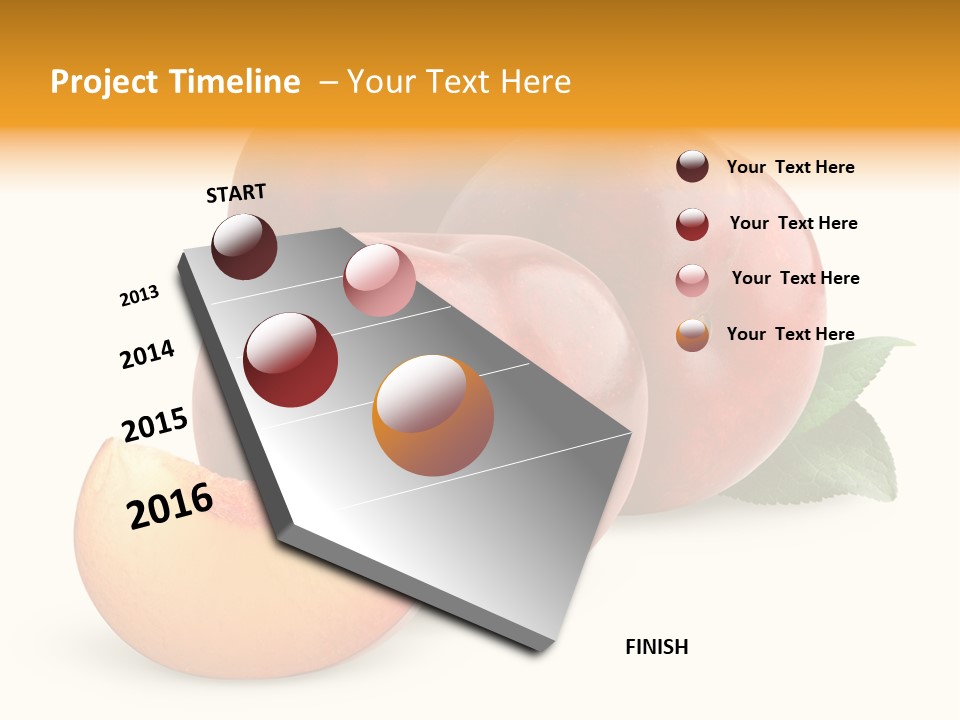 Project Timeline – Your Text Here

START

2013

2014

2015

2016

FINISH

Your Text Here

Your Text Here

Your Text Here

Your Text Here